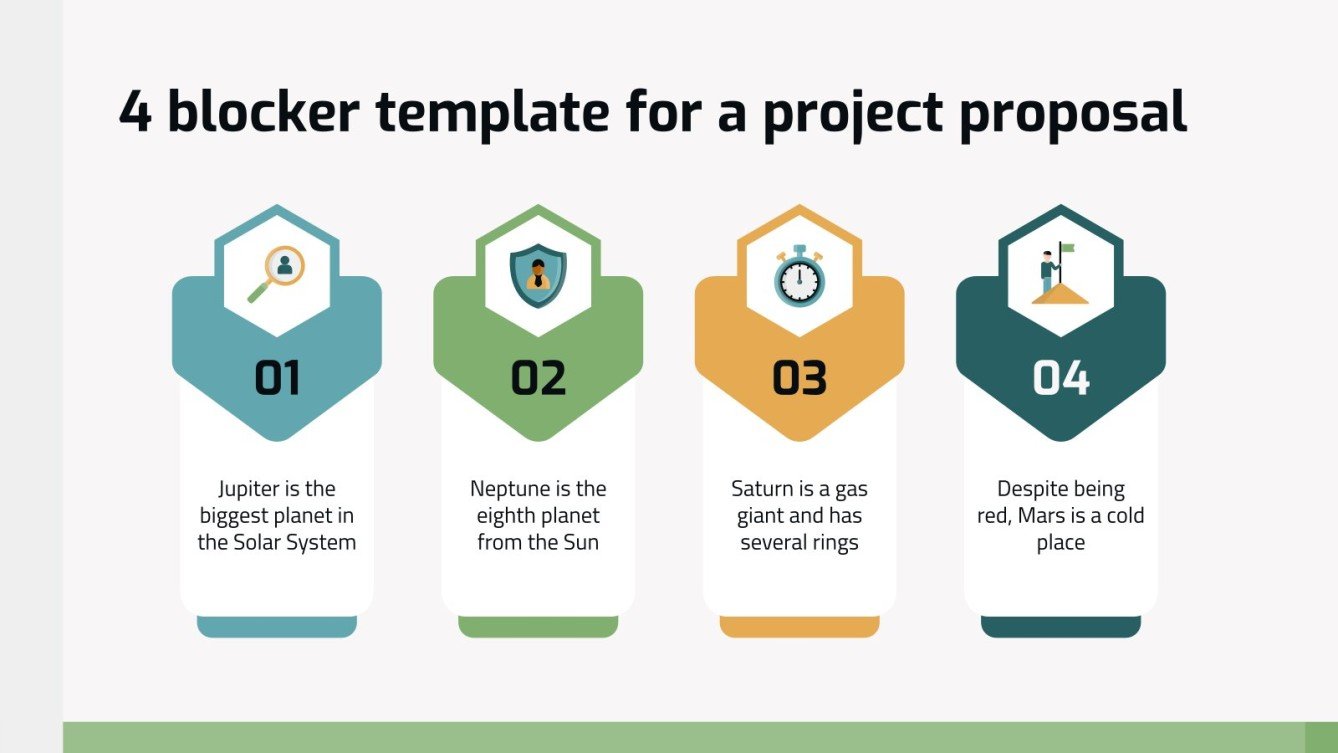 4 blocker template for a project proposal

01

Jupiter is the biggest planet in the Solar System

02

Neptune is the eighth planet from the Sun

03

Saturn is a gas giant and has several rings

04

Despite being red, Mars is a cold place